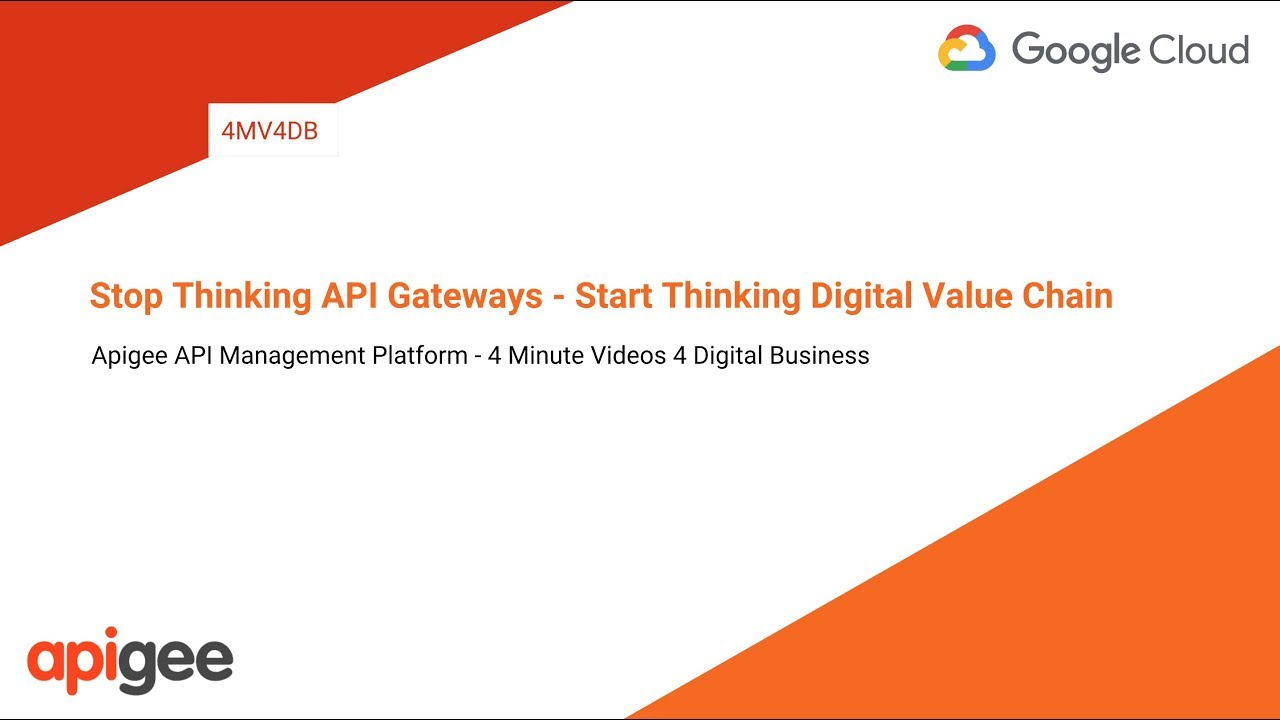 Google Cloud

4MV4DB

Stop Thinking API Gateways - Start Thinking Digital Value Chain

Apigee API Management Platform - 4 Minute Videos 4 Digital Business

apigee